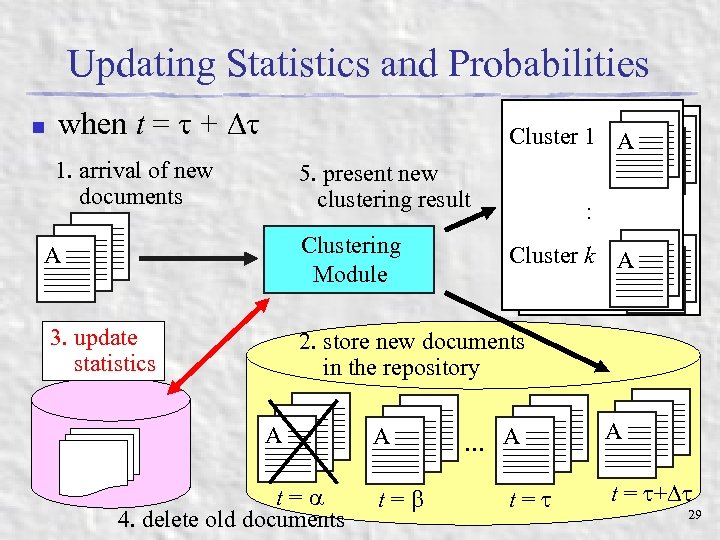 Updating Statistics and Probabilities

■ when $t = \tau + \Delta\tau$

1. arrival of new documents

A

5. present new clustering result

Clustering Module

Cluster 1

A

:

Cluster $k$

A

3. update statistics

2. store new documents in the repository

A

A

...

A

A

$t = \alpha$

$t = \beta$

$t = \tau$

$t = \tau+\Delta\tau$

4. delete old documents

29